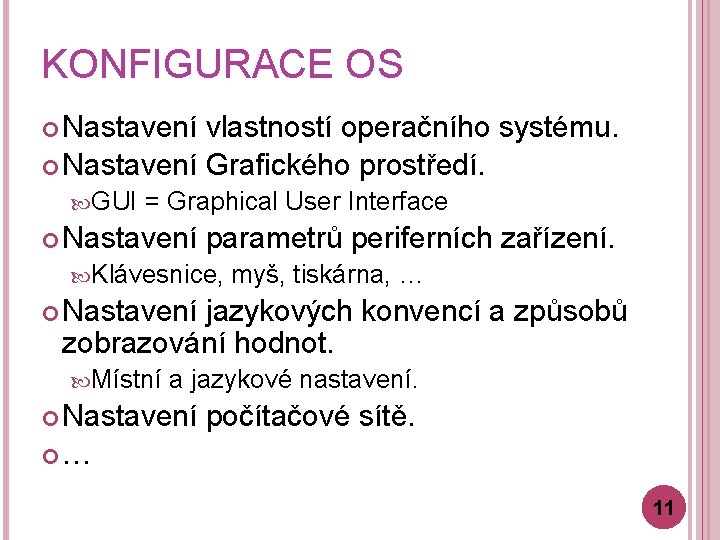 KONFIGURACE OS

• Nastavení vlastností operačního systému.
• Nastavení Grafického prostředí.
• GUI = Graphical User Interface
• Nastavení parametrů periferních zařízení.
• Klávesnice, myš, tiskárna, …
• Nastavení jazykových konvencí a způsobů zobrazování hodnot.
• Místní a jazykové nastavení.
• Nastavení počítačové sítě.
• …

11